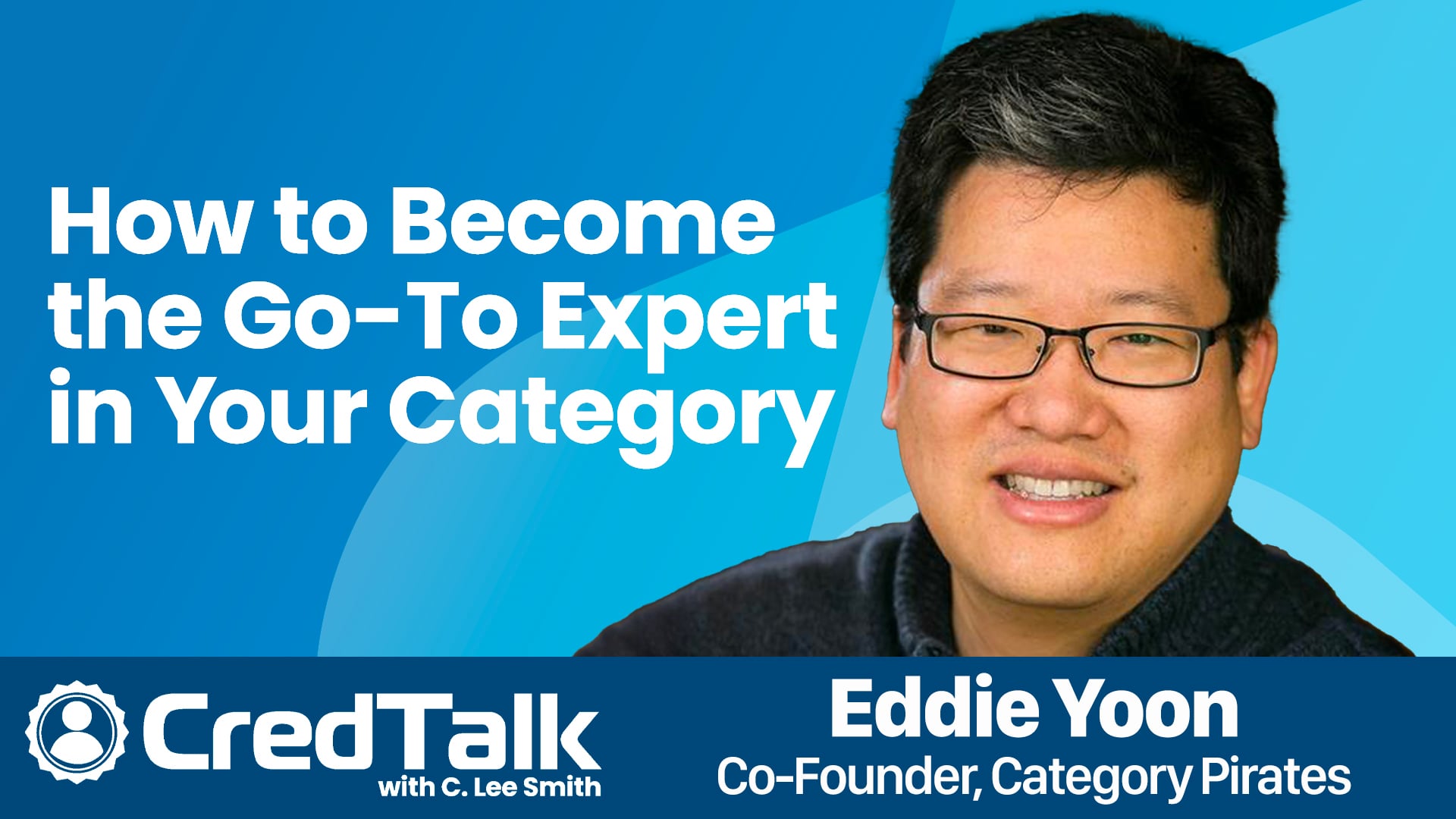 How to Become the Go-To Expert in Your Category

CredTalk
with C. Lee Smith

Eddie Yoon
Co-Founder, Category Pirates